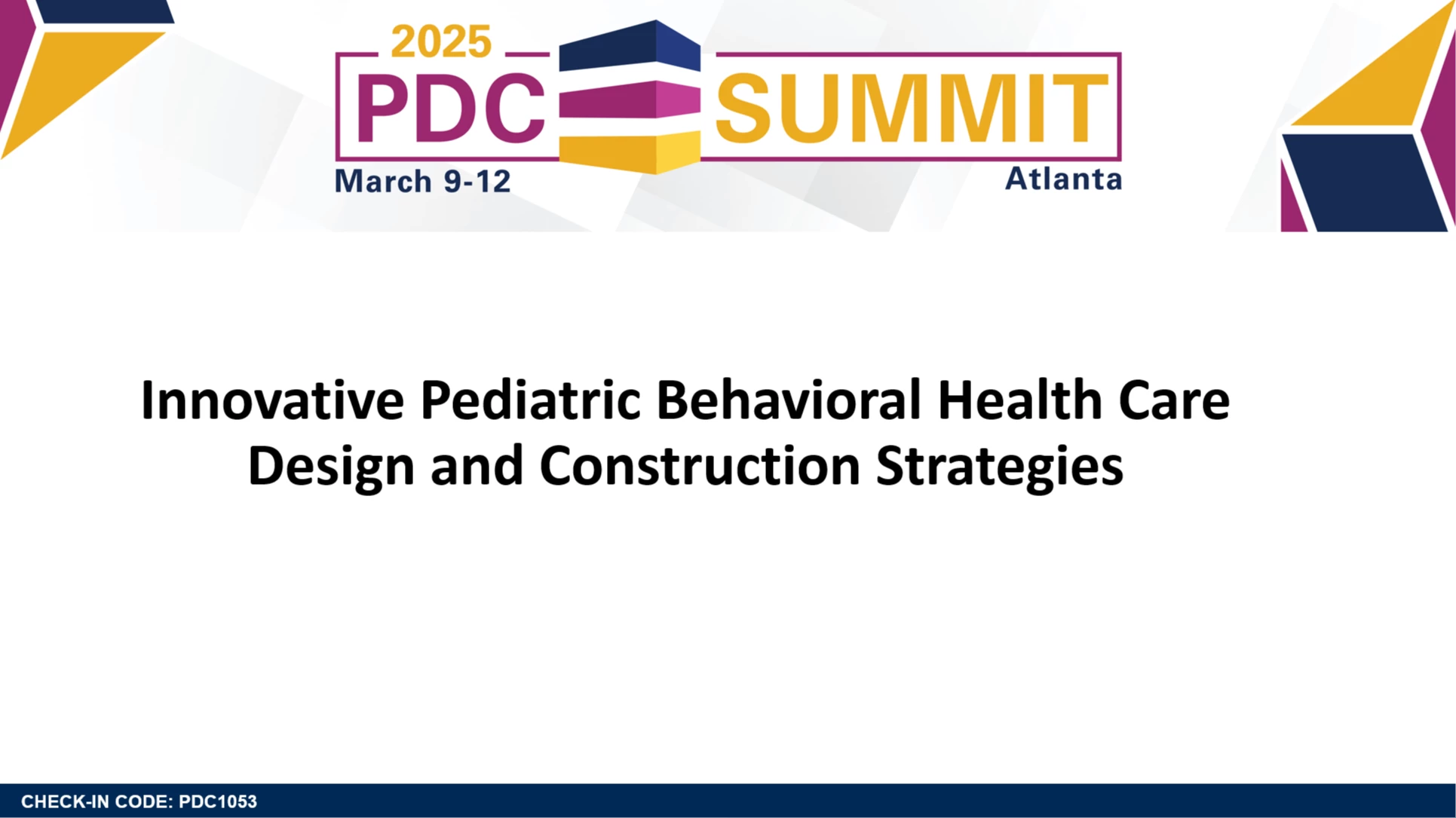 2025
PDC SUMMIT
March 9-12
Atlanta

Innovative Pediatric Behavioral Health Care Design and Construction Strategies

CHECK-IN CODE: PDC1053